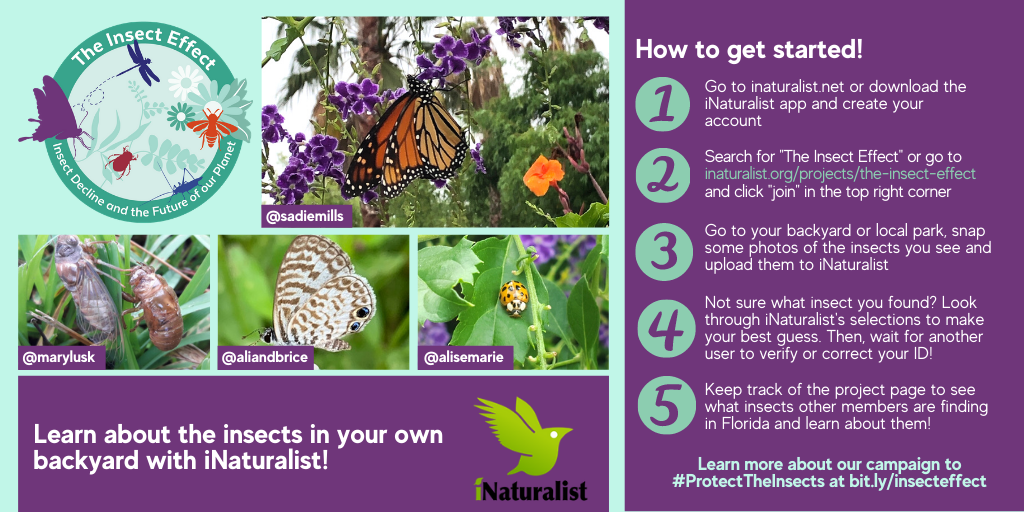 The Insect Effect
Insect Decline and the Future of our Planet

@sadiemills

@marylusk

@aliandbrice

@alisemarie

Learn about the insects in your own backyard with iNaturalist!

iNaturalist

How to get started!

1 Go to inaturalist.net or download the iNaturalist app and create your account

2 Search for "The Insect Effect" or go to inaturalist.org/projects/the-insect-effect and click "join" in the top right corner

3 Go to your backyard or local park, snap some photos of the insects you see and upload them to iNaturalist

4 Not sure what insect you found? Look through iNaturalist's selections to make your best guess. Then, wait for another user to verify or correct your ID!

5 Keep track of the project page to see what insects other members are finding in Florida and learn about them!

Learn more about our campaign to #ProtectTheInsects at bit.ly/insecteffect